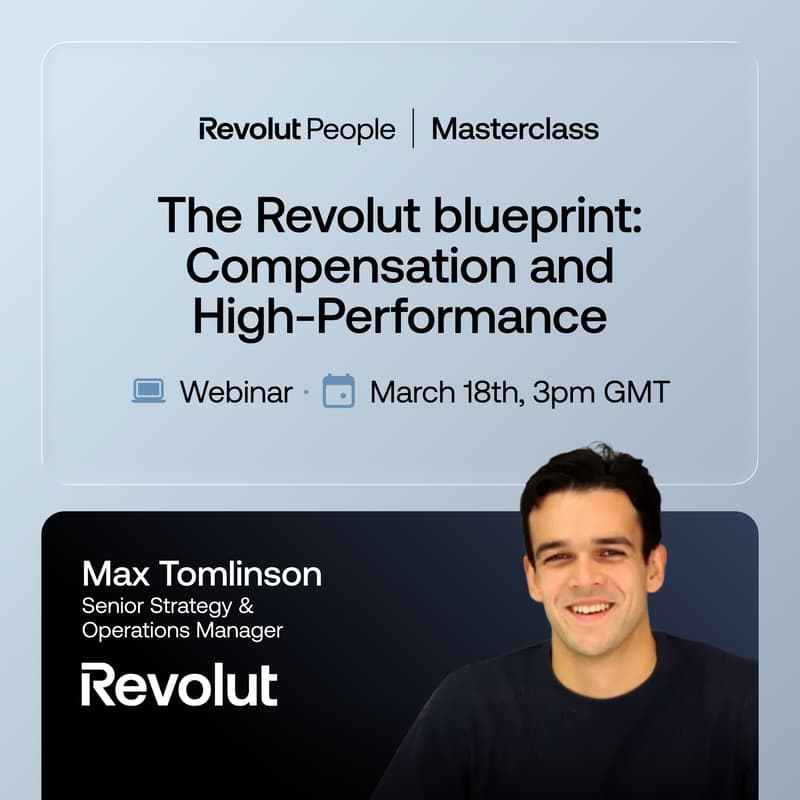 Revolut People | Masterclass

The Revolut blueprint: Compensation and High-Performance

Webinar · March 18th, 3pm GMT

Max Tomlinson
Senior Strategy & Operations Manager

Revolut